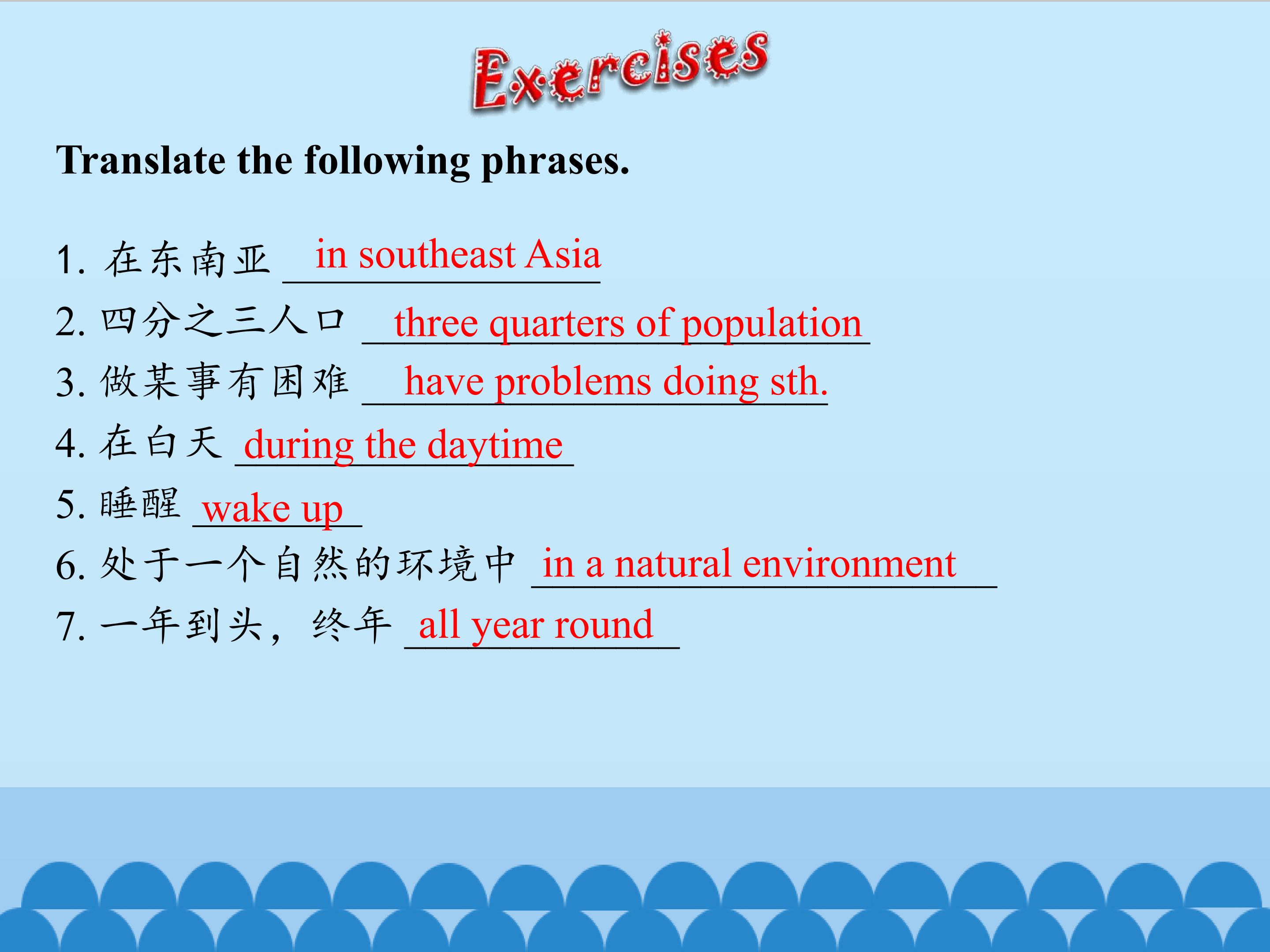 Exercises

Translate the following phrases.

1.在东南亚 in southeast Asia
2.四分之三人口 three quarters of population
3.做某事有困难 have problems doing sth.
4.在白天 during the daytime
5.睡醒 wake up
6.处于一个自然的环境中 in a natural environment
7.一年到头，终年 all year round